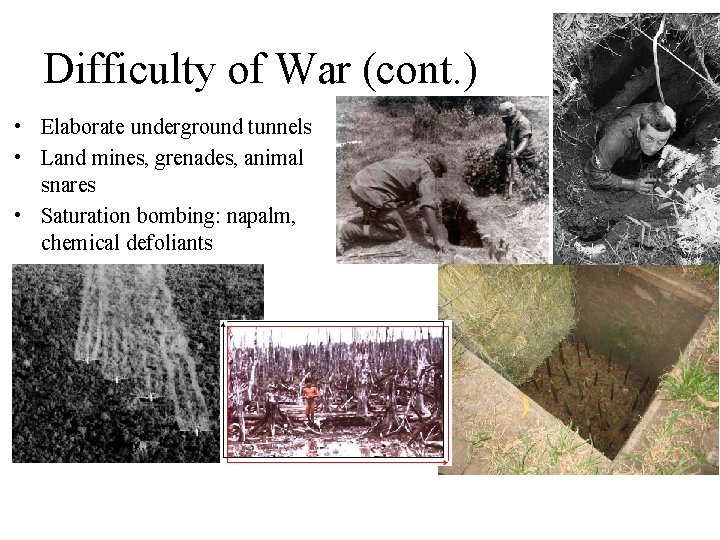 Difficulty of War (cont.)

• Elaborate underground tunnels
• Land mines, grenades, animal snares
• Saturation bombing: napalm, chemical defoliants